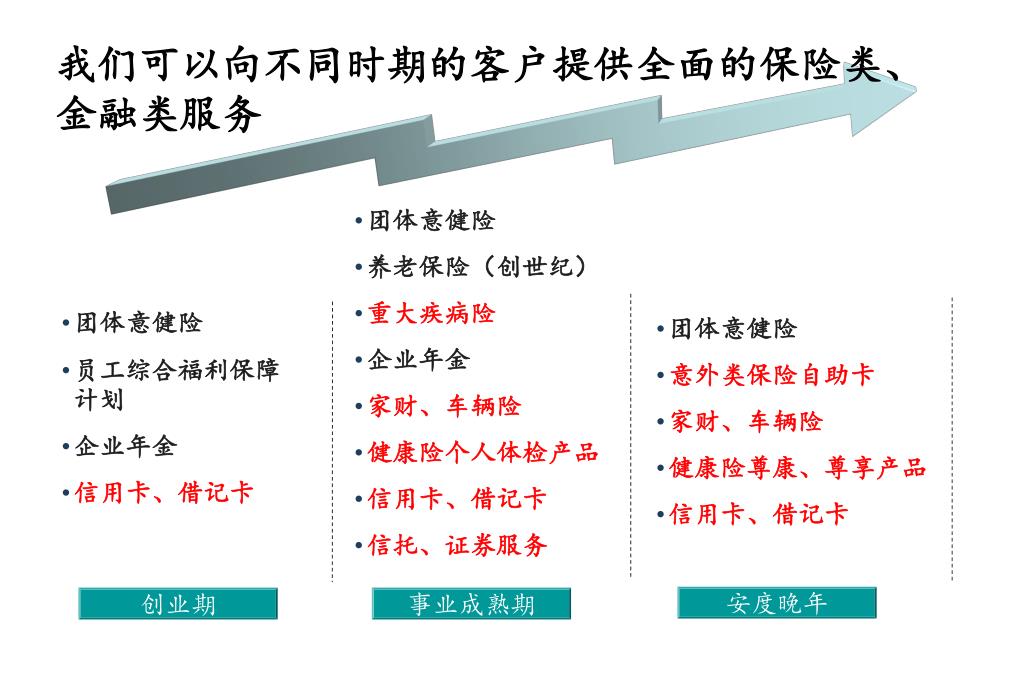 我们可以向不同时期的客户提供全面的保险类、金融类服务

•团体意健险
•员工综合福利保障计划
•企业年金
•信用卡、借记卡

创业期

•团体意健险
•养老保险（创世纪）
•重大疾病险
•企业年金
•家财、车辆险
•健康险个人体检产品
•信用卡、借记卡
•信托、证券服务

事业成熟期

•团体意健险
•意外类保险自助卡
•家财、车辆险
•健康险尊康、尊享产品
•信用卡、借记卡

安度晚年